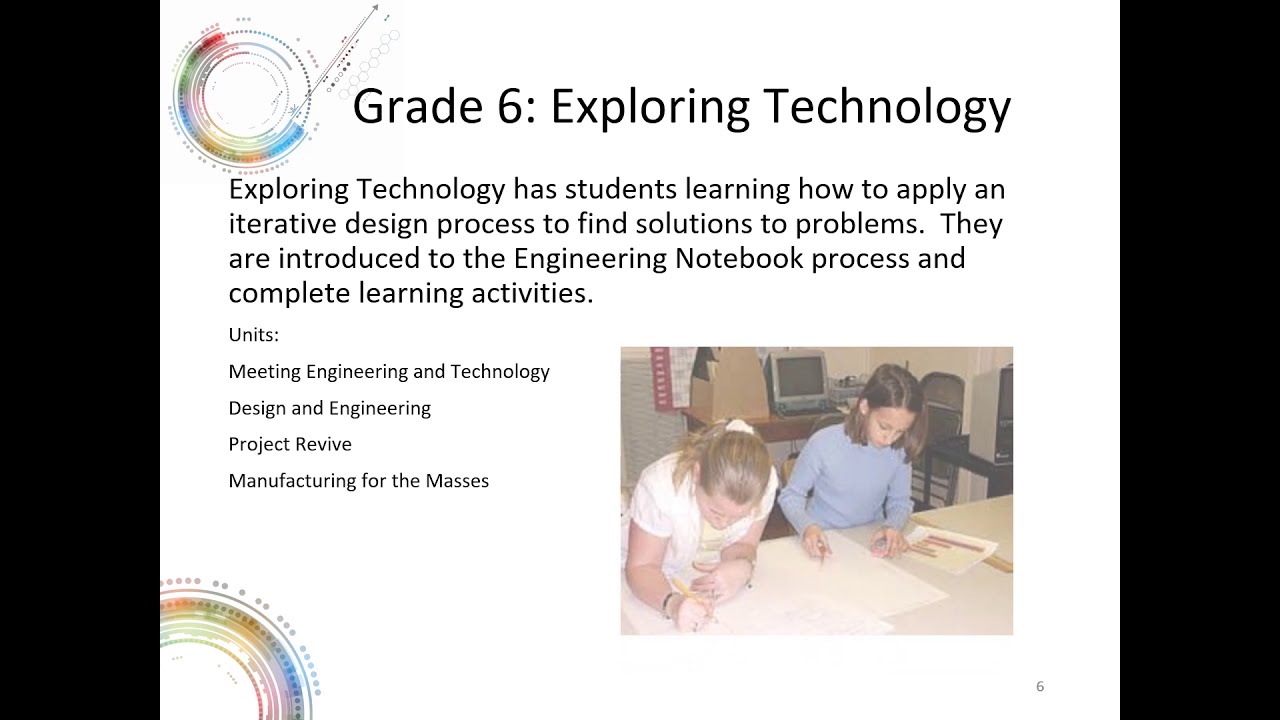 Grade 6: Exploring Technology

Exploring Technology has students learning how to apply an iterative design process to find solutions to problems.  They are introduced to the Engineering Notebook process and complete learning activities.

Units:

Meeting Engineering and Technology

Design and Engineering

Project Revive

Manufacturing for the Masses

6